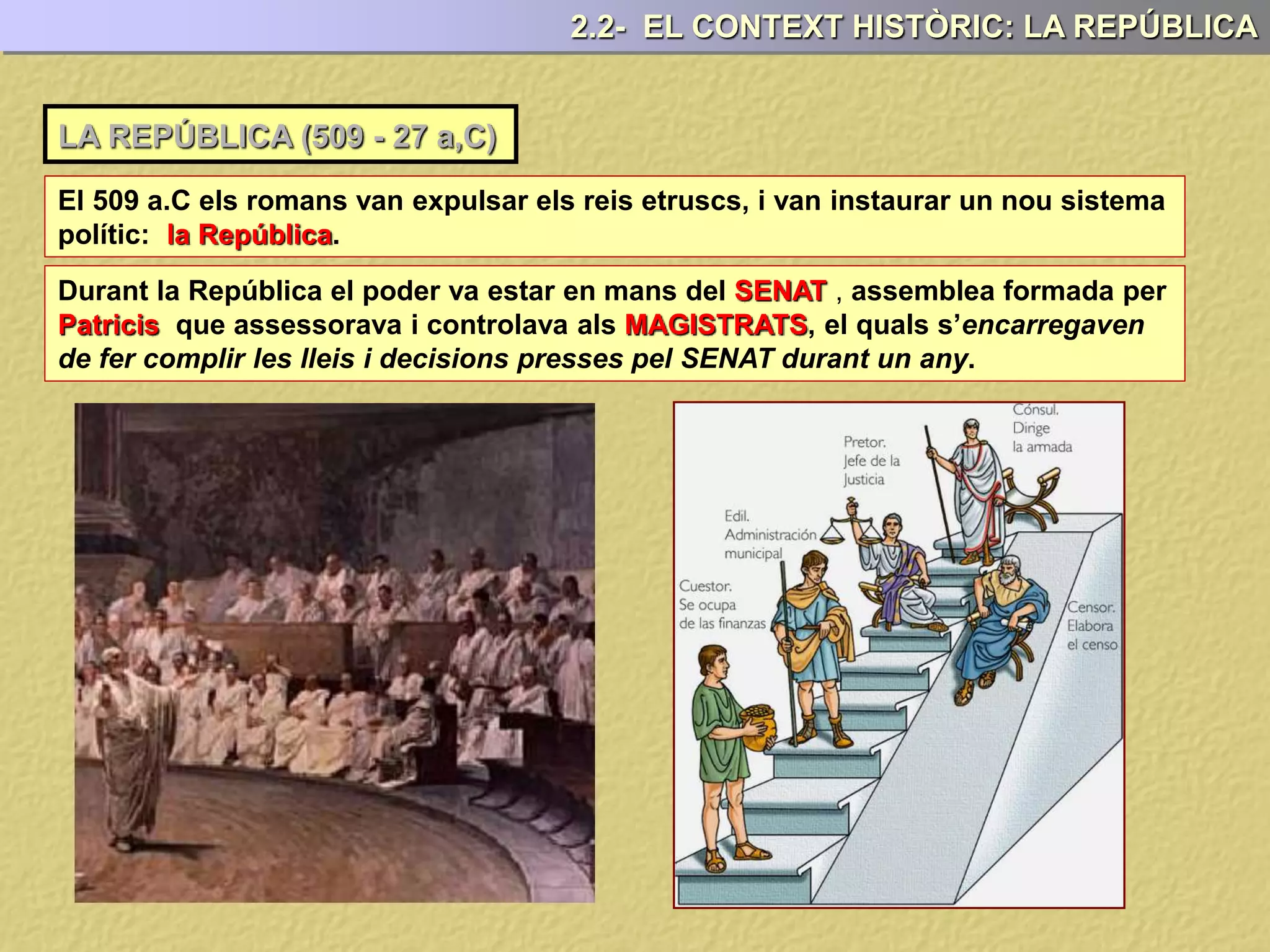 2.2- EL CONTEXT HISTÒRIC: LA REPÚBLICA

LA REPÚBLICA (509 - 27 a,C)

El 509 a.C els romans van expulsar els reis etruscs, i van instaurar un nou sistema polític: la República.

Durant la República el poder va estar en mans del SENAT , assemblea formada per Patricis que assessorava i controlava als MAGISTRATS, el quals s'encarregaven de fer complir les lleis i decisions presses pel SENAT durant un any.

Cónsul. Dirige la armada

Pretor. Jefe de la Justicia

Edil. Administración municipal

Cuestor. Se ocupa de las finanzas

Censor. Elabora el censo